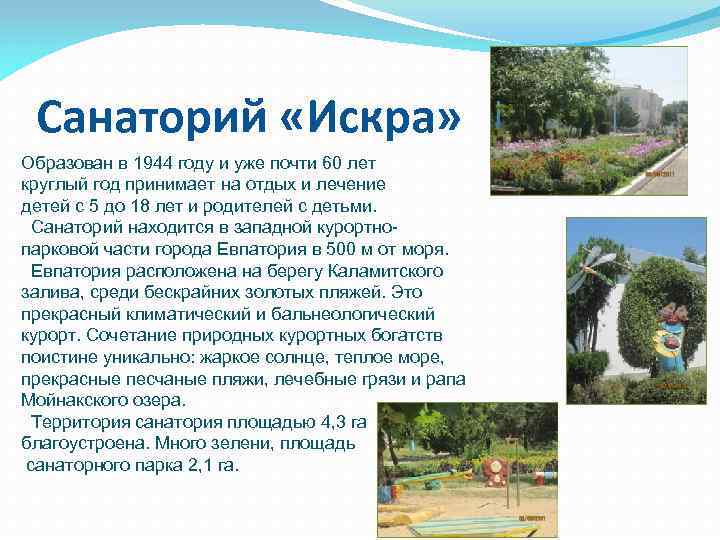 Санаторий «Искра»

Образован в 1944 году и уже почти 60 лет круглый год принимает на отдых и лечение детей с 5 до 18 лет и родителей с детьми.

Санаторий находится в западной курортно-парковой части города Евпатория в 500 м от моря.

Евпатория расположена на берегу Каламитского залива, среди бескрайних золотых пляжей. Это прекрасный климатический и бальнеологический курорт. Сочетание природных курортных богатств поистине уникально: жаркое солнце, теплое море, прекрасные песчаные пляжи, лечебные грязи и рапа Мойнакского озера.

Территория санатория площадью 4,3 га благоустроена. Много зелени, площадь санаторного парка 2,1 га.